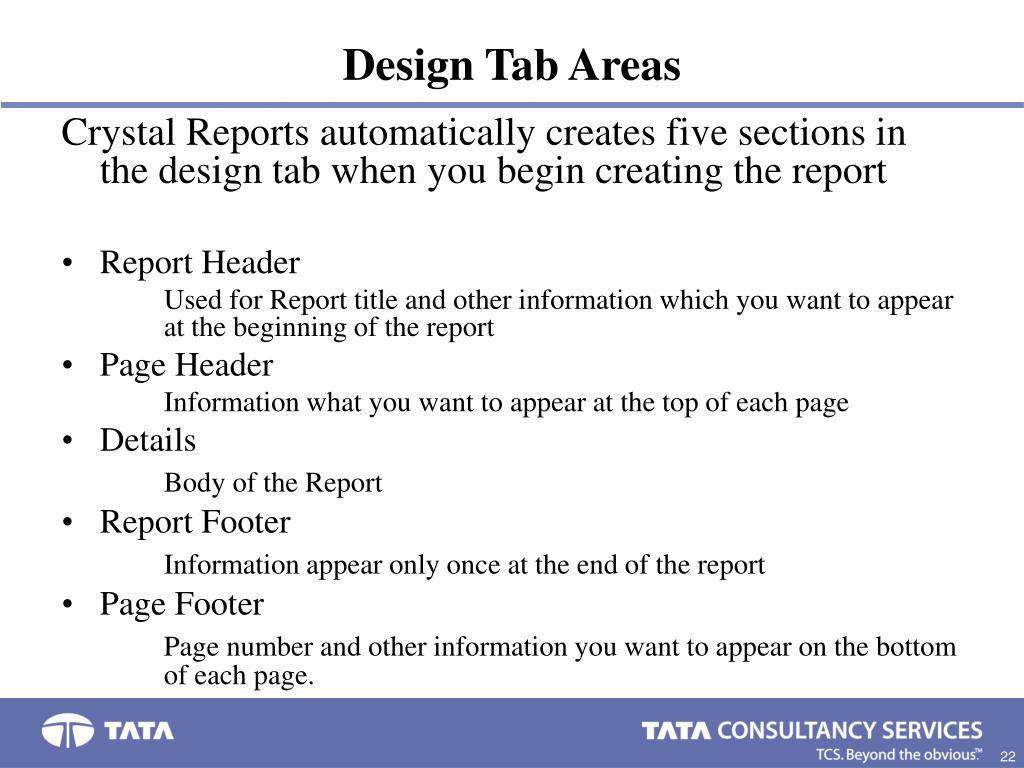 Design Tab Areas

Crystal Reports automatically creates five sections in the design tab when you begin creating the report

• Report Header

Used for Report title and other information which you want to appear at the beginning of the report

• Page Header

Information what you want to appear at the top of each page

• Details

Body of the Report

• Report Footer

Information appear only once at the end of the report

• Page Footer

Page number and other information you want to appear on the bottom of each page.

TATA

TATA CONSULTANCY SERVICES
TCS. Beyond the obvious.™

22